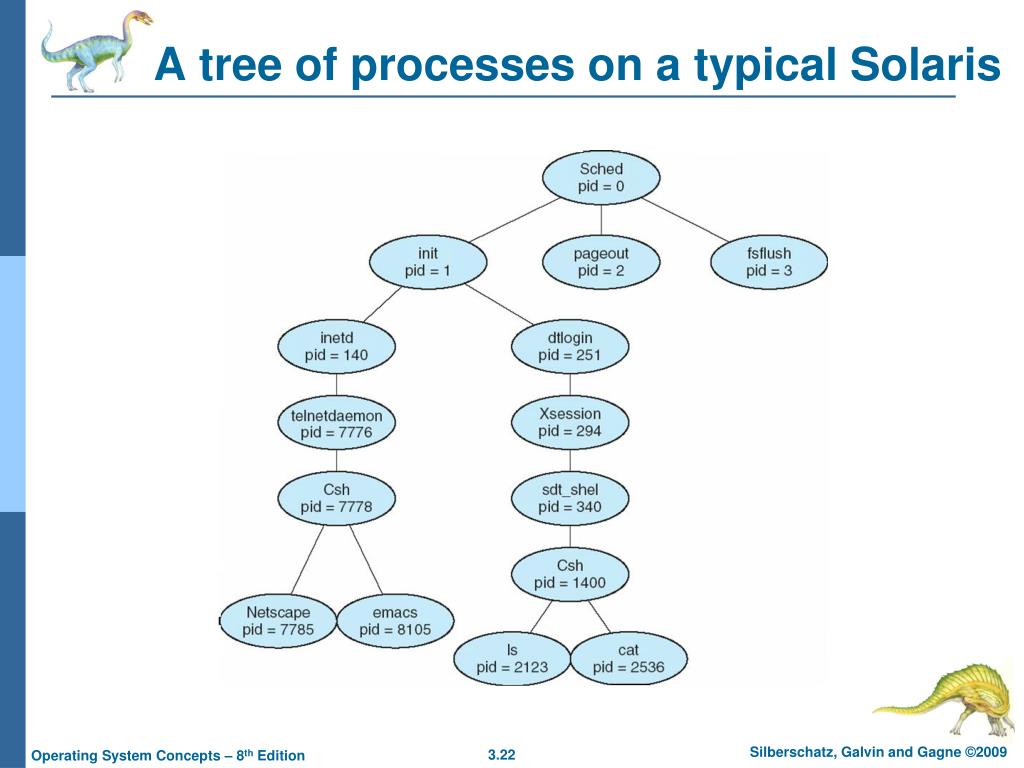 A tree of processes on a typical Solaris

Sched
pid = 0

init
pid = 1

pageout
pid = 2

fsflush
pid = 3

inetd
pid = 140

dtlogin
pid = 251

telnetdaemon
pid = 7776

Xsession
pid = 294

Csh
pid = 7778

sdt_shel
pid = 340

Csh
pid = 1400

Netscape
pid = 7785

emacs
pid = 8105

ls
pid = 2123

cat
pid = 2536

Operating System Concepts – 8$^{th}$ Edition

3.22

Silberschatz, Galvin and Gagne ©2009